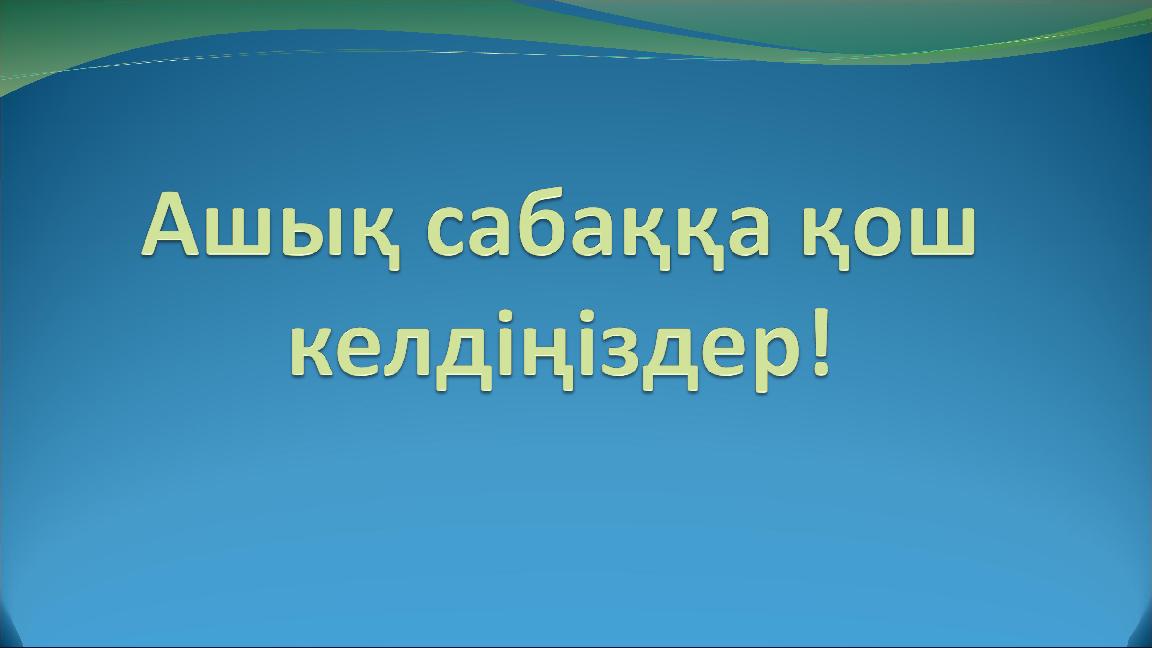 Ашық сабаққа қош келдіңіздер!